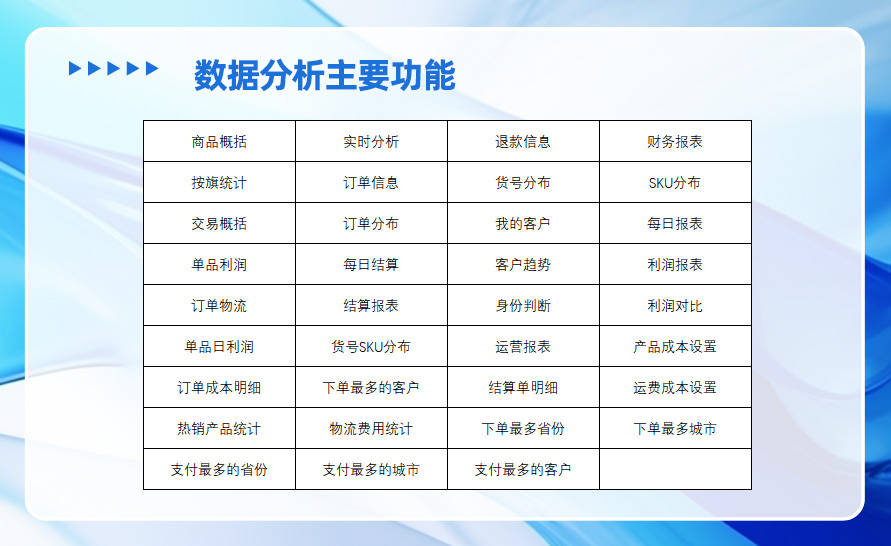 数据分析主要功能

| 商品概括 | 实时分析 | 退款信息 | 财务报表 |
|---|---|---|---|
| 按旗统计 | 订单信息 | 货号分布 | SKU分布 |
| 交易概括 | 订单分布 | 我的客户 | 每日报表 |
| 单品利润 | 每日结算 | 客户趋势 | 利润报表 |
| 订单物流 | 结算报表 | 身份判断 | 利润对比 |
| 单品日利润 | 货号SKU分布 | 运营报表 | 产品成本设置 |
| 订单成本明细 | 下单最多的客户 | 结算单明细 | 运费成本设置 |
| 热销产品统计 | 物流费用统计 | 下单最多省份 | 下单最多城市 |
| 支付最多的省份 | 支付最多的城市 | 支付最多的客户 | |